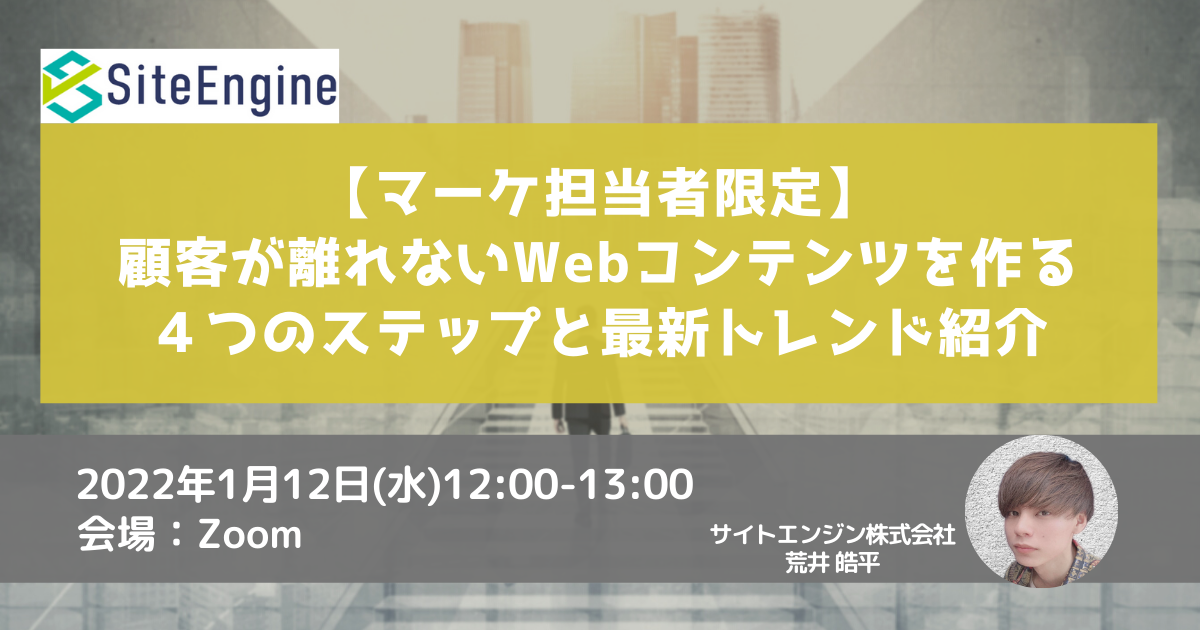 SiteEngine

【マーケ担当者限定】
顧客が離れないWebコンテンツを作る
４つのステップと最新トレンド紹介

2022年1月12日(水)12:00-13:00
会場：Zoom

サイトエンジン株式会社
荒井 皓平